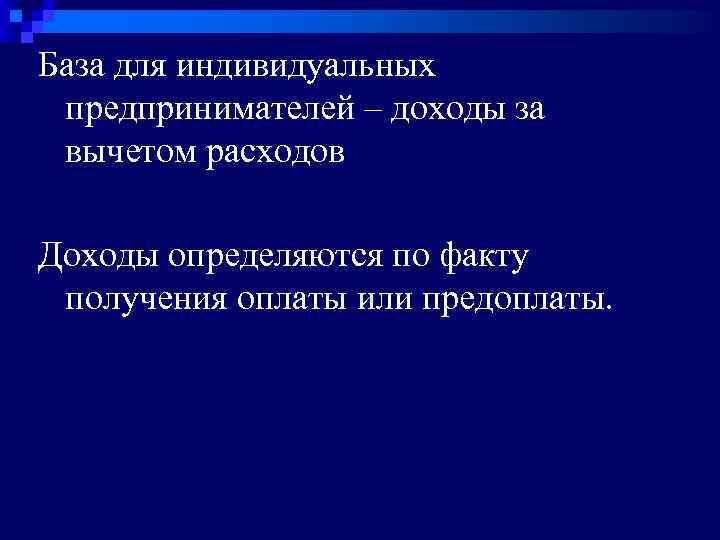 База для индивидуальных предпринимателей – доходы за вычетом расходов

Доходы определяются по факту получения оплаты или предоплаты.